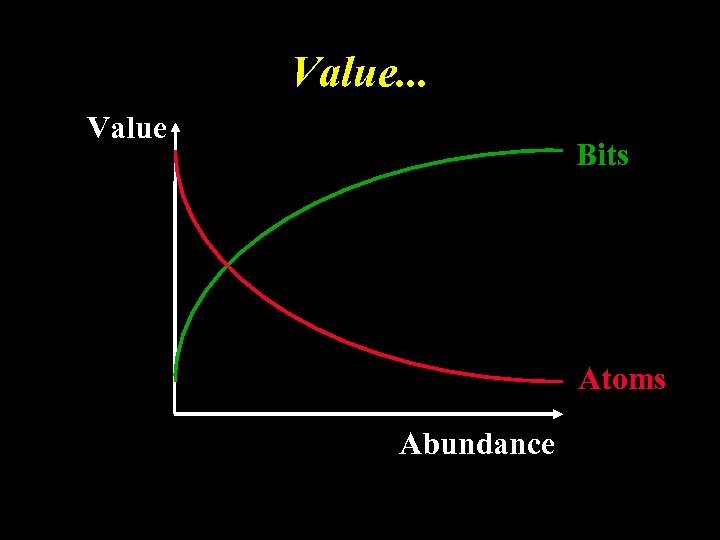 Value...

Value

Bits

Atoms

Abundance